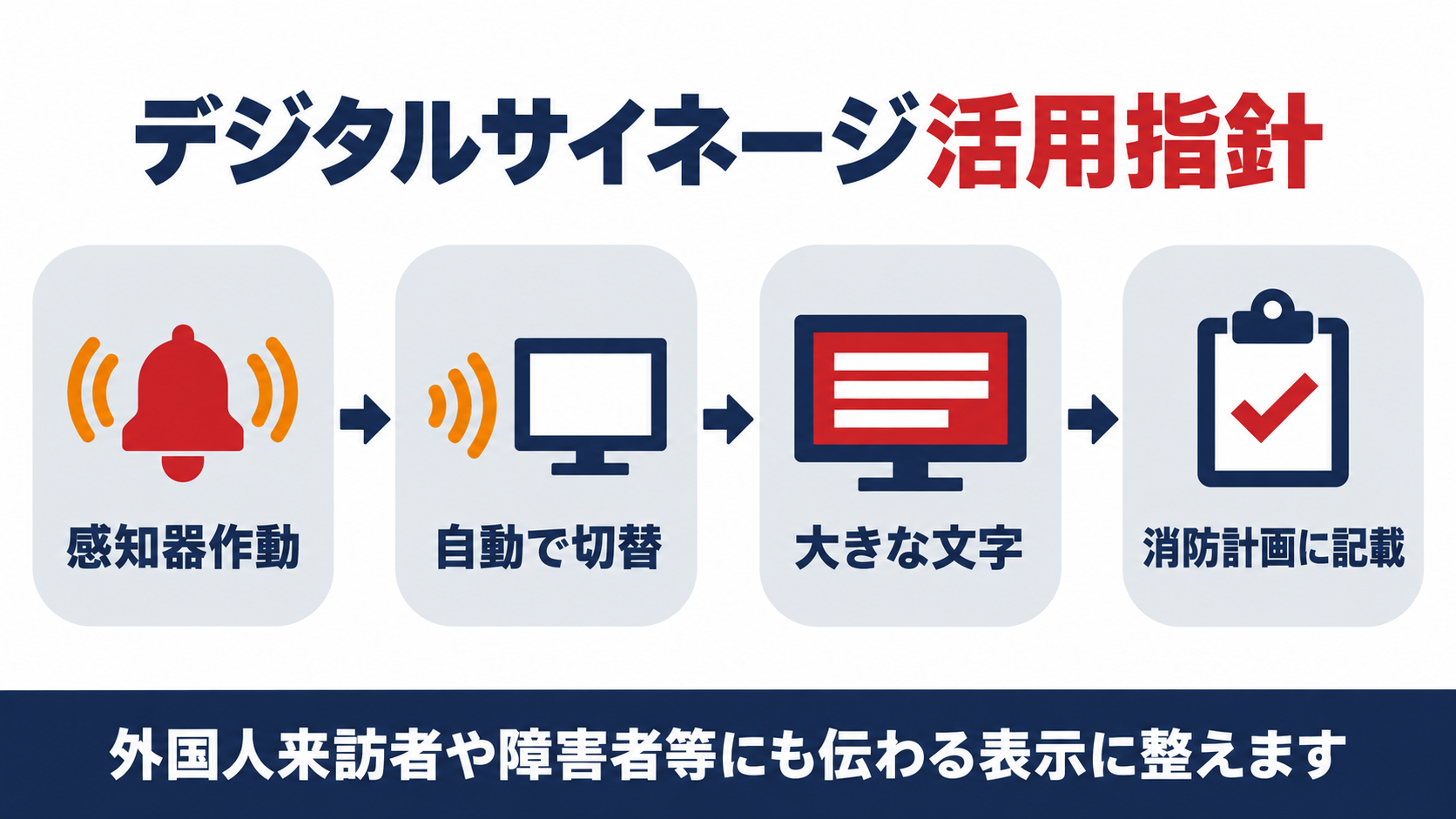 デジタルサイネージ活用指針

感知器作動

自動で切替

大きな文字

消防計画に記載

外国人来訪者や障害者等にも伝わる表示に整えます